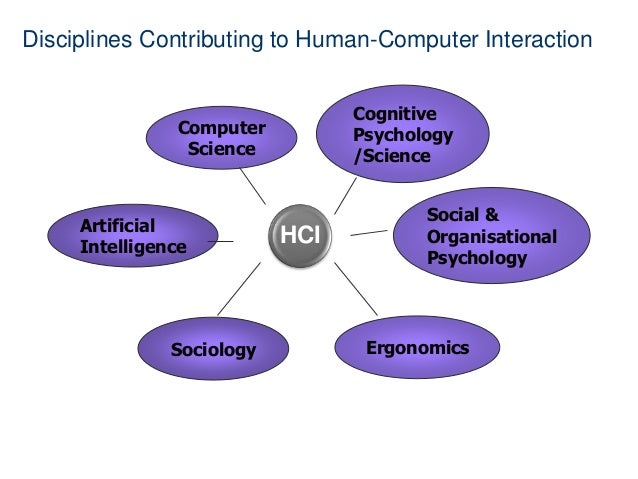 Disciplines Contributing to Human-Computer Interaction

Computer Science

Cognitive Psychology /Science

Artificial Intelligence

HCI

Social & Organisational Psychology

Sociology

Ergonomics